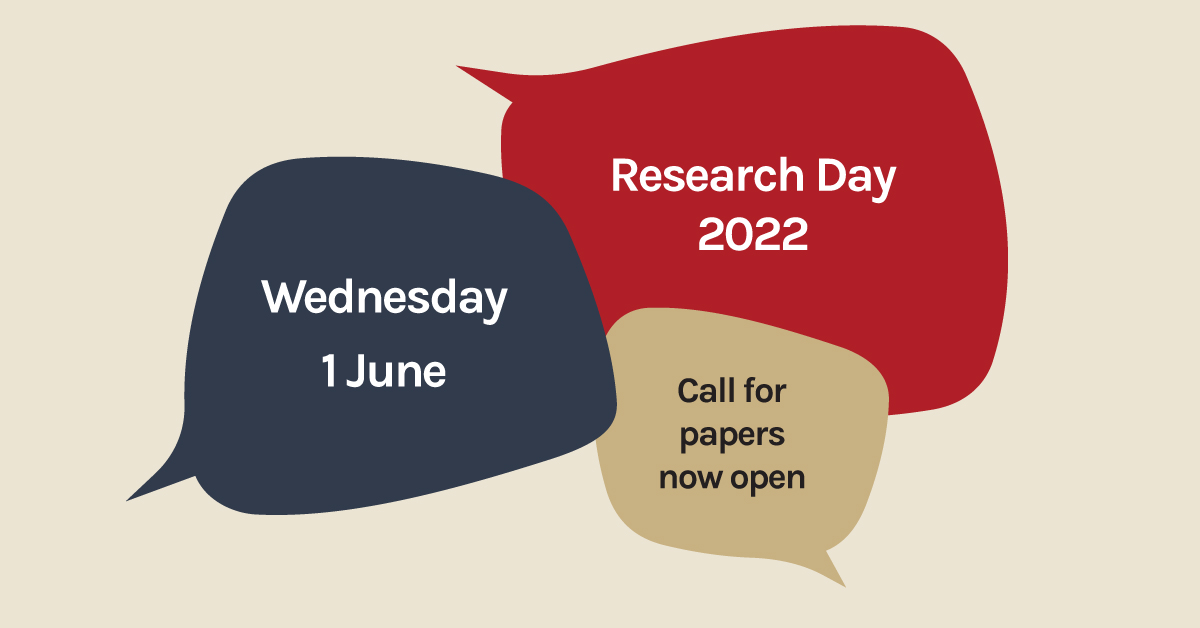 Research Day 2022

Wednesday 1 June

Call for papers now open